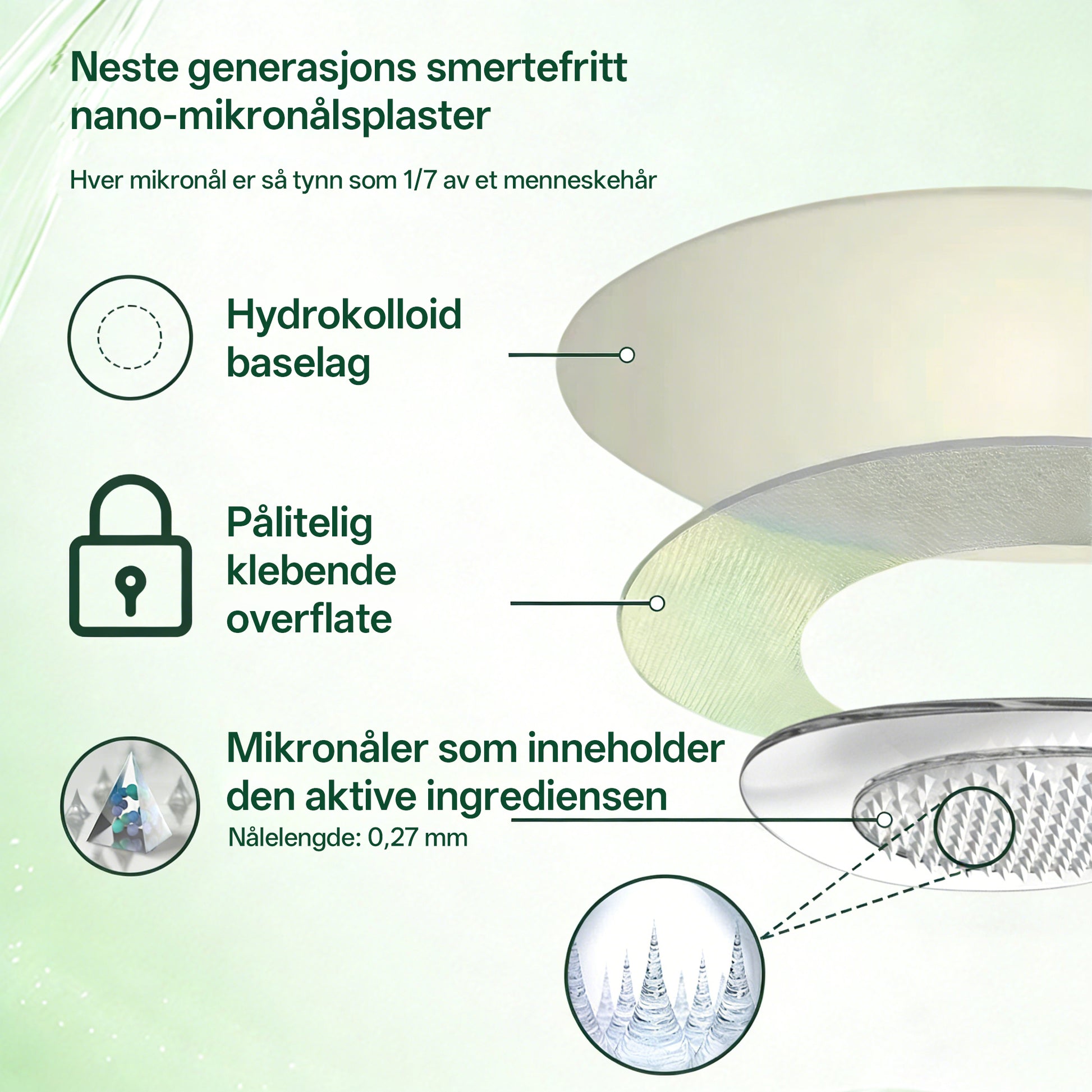 Neste generasjons smertefritt nano-mikronålsplaster

Hver mikronål er så tynn som 1/7 av et menneskehår

Hydrokolloid baselag

Pålitelig klebende overflate

Mikronåler som inneholder den aktive ingrediensen
Nålelengde: 0,27 mm